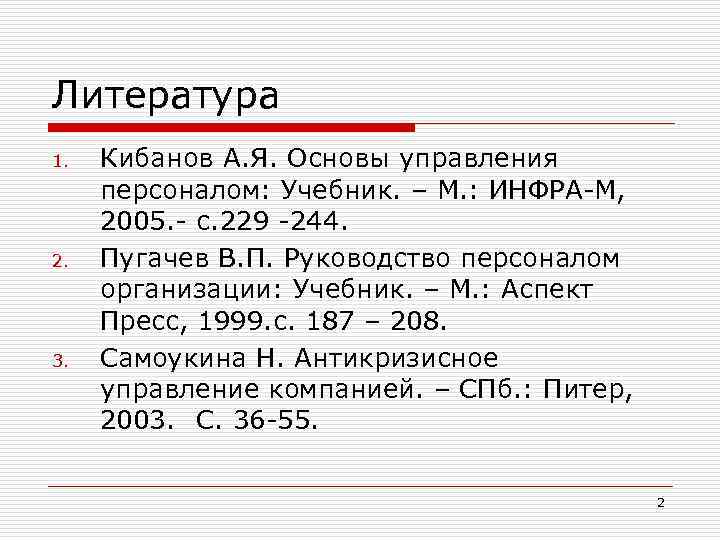 Литература

1. Кибанов А.Я. Основы управления персоналом: Учебник. – М.: ИНФРА-М, 2005.- с.229 -244.
2. Пугачев В.П. Руководство персоналом организации: Учебник. – М.: Аспект Пресс, 1999.с. 187 – 208.
3. Самоукина Н. Антикризисное управление компанией. – СПб.: Питер, 2003. С. 36-55.

2